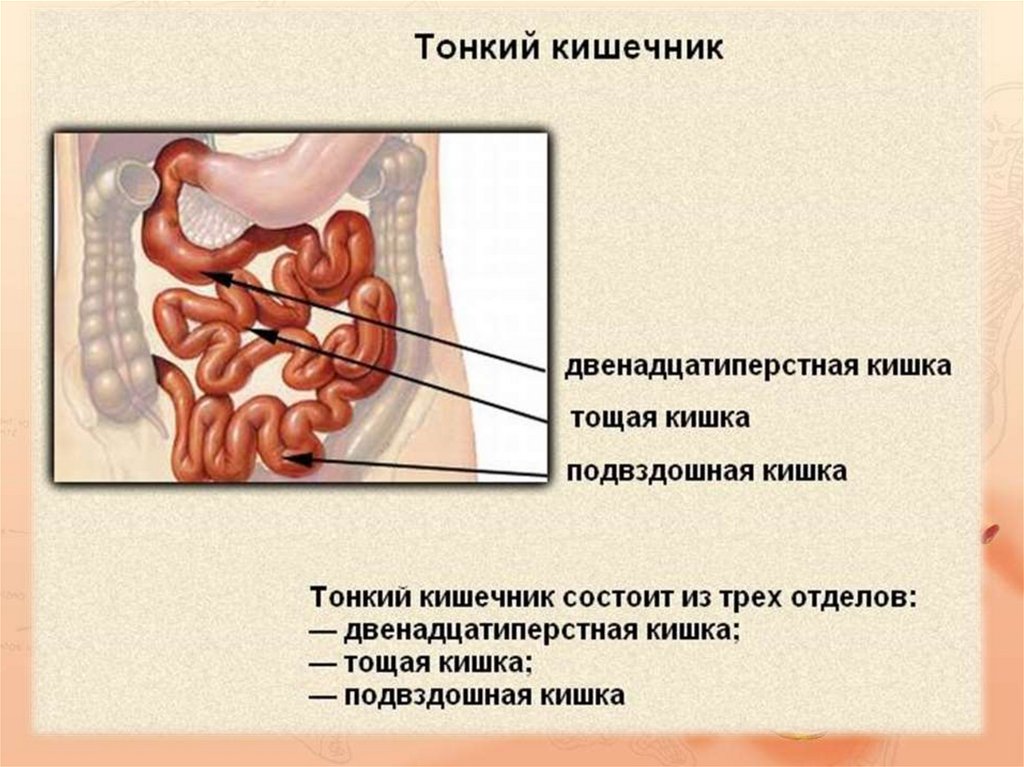 Тонкий кишечник

двенадцатиперстная кишка

тощая кишка

подвздошная кишка

Тонкий кишечник состоит из трех отделов:
— двенадцатиперстная кишка;
— тощая кишка;
— подвздошная кишка